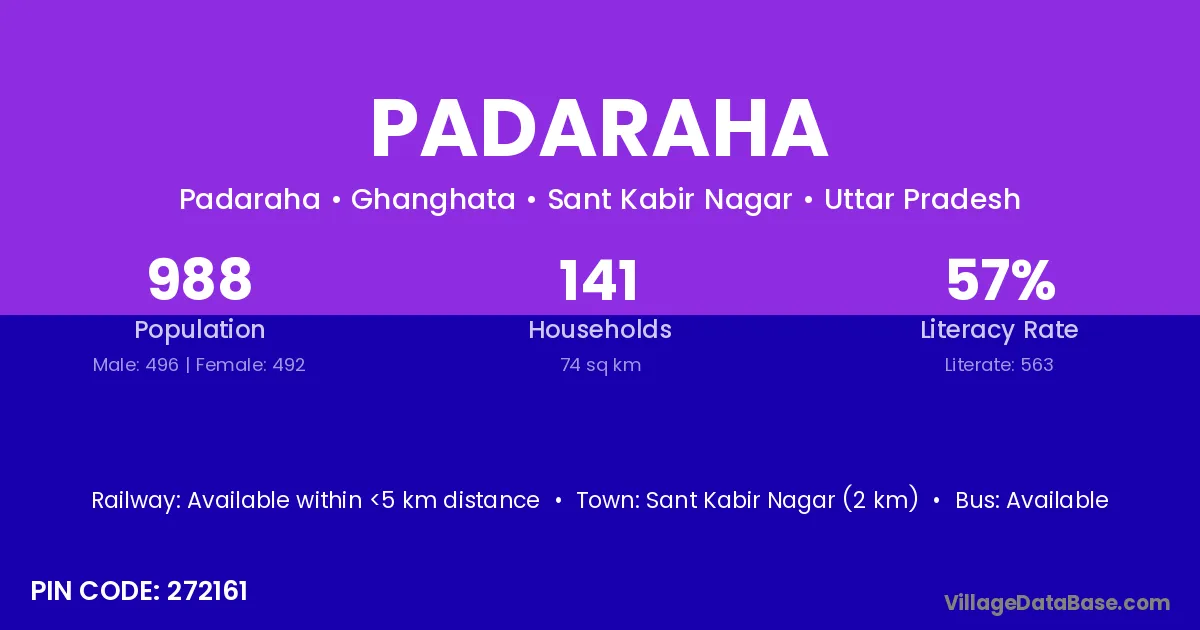 PADARAHA

Padaraha • Ghanghata • Sant Kabir Nagar • Uttar Pradesh

988
Population
Male: 496 | Female: 492

141
Households
74 sq km

57%
Literacy Rate
Literate: 563

Railway: Available within <5 km distance • Town: Sant Kabir Nagar (2 km) • Bus: Available

PIN CODE: 272161

VillageDataBase.com